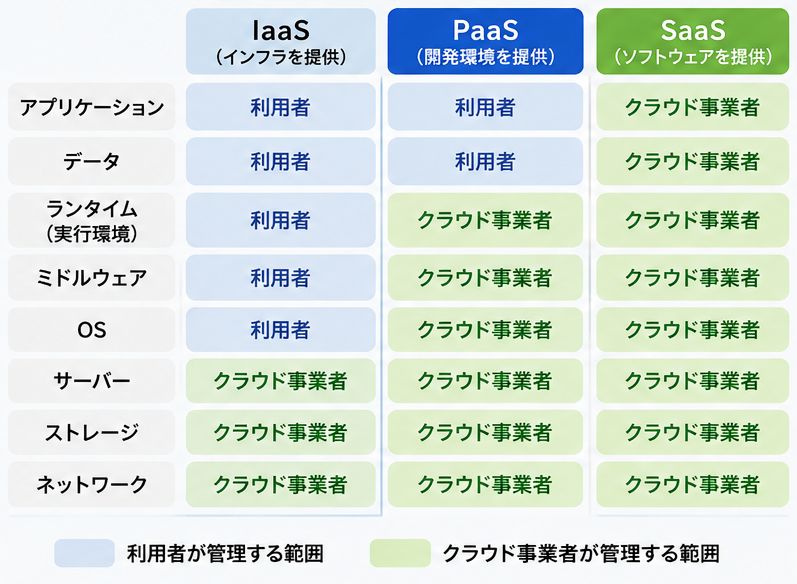 | | IaaS (インフラを提供) | PaaS (開発環境を提供) | SaaS (ソフトウェアを提供) |
|---|---|---|---|
| アプリケーション | 利用者 | 利用者 | クラウド事業者 |
| データ | 利用者 | 利用者 | クラウド事業者 |
| ランタイム (実行環境) | 利用者 | クラウド事業者 | クラウド事業者 |
| ミドルウェア | 利用者 | クラウド事業者 | クラウド事業者 |
| OS | 利用者 | クラウド事業者 | クラウド事業者 |
| サーバー | クラウド事業者 | クラウド事業者 | クラウド事業者 |
| ストレージ | クラウド事業者 | クラウド事業者 | クラウド事業者 |
| ネットワーク | クラウド事業者 | クラウド事業者 | クラウド事業者 |

利用者が管理する範囲

クラウド事業者が管理する範囲